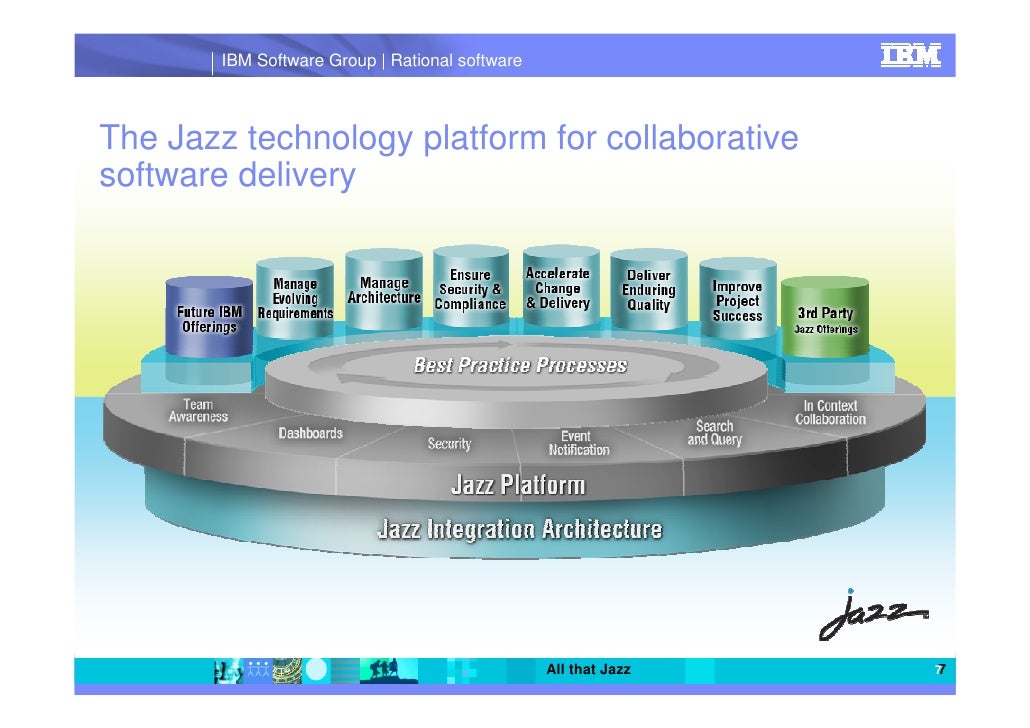 IBM Software Group | Rational software

IBM

The Jazz technology platform for collaborative software delivery

Future IBM Offerings

Manage Evolving Requirements

Manage Architecture

Ensure Security & Compliance

Accelerate Change & Delivery

Deliver Enduring Quality

Improve Project Success

3rd Party Jazz Offerings

Best Practice Processes

Team Awareness

Dashboards

Security

Event Notification

Search and Query

In Context Collaboration

Jazz Platform

Jazz Integration Architecture

Jazz

All that Jazz

7